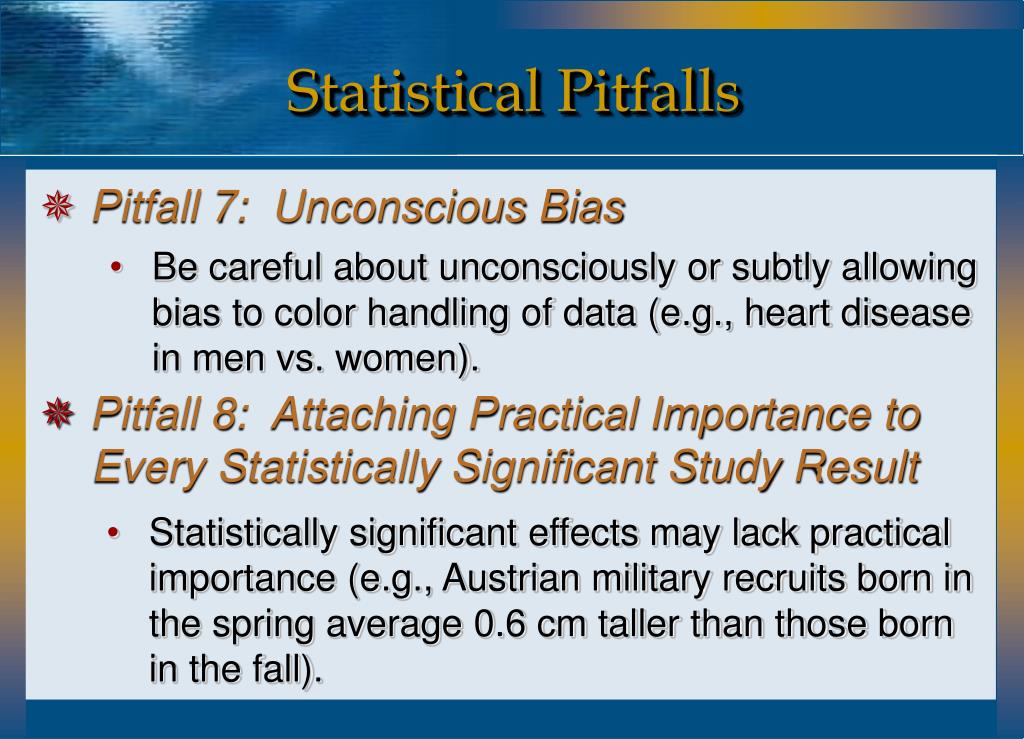 Statistical Pitfalls

Pitfall 7: Unconscious Bias

• Be careful about unconsciously or subtly allowing bias to color handling of data (e.g., heart disease in men vs. women).

Pitfall 8: Attaching Practical Importance to Every Statistically Significant Study Result

• Statistically significant effects may lack practical importance (e.g., Austrian military recruits born in the spring average 0.6 cm taller than those born in the fall).